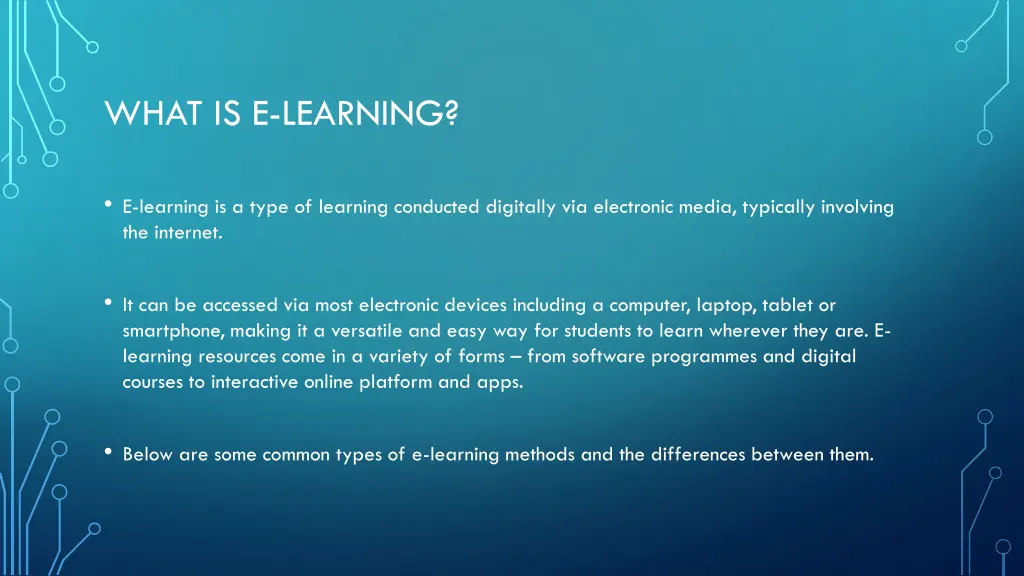 WHAT IS E-LEARNING?

• E-learning is a type of learning conducted digitally via electronic media, typically involving the internet.

• It can be accessed via most electronic devices including a computer, laptop, tablet or smartphone, making it a versatile and easy way for students to learn wherever they are. E-learning resources come in a variety of forms – from software programmes and digital courses to interactive online platform and apps.

• Below are some common types of e-learning methods and the differences between them.